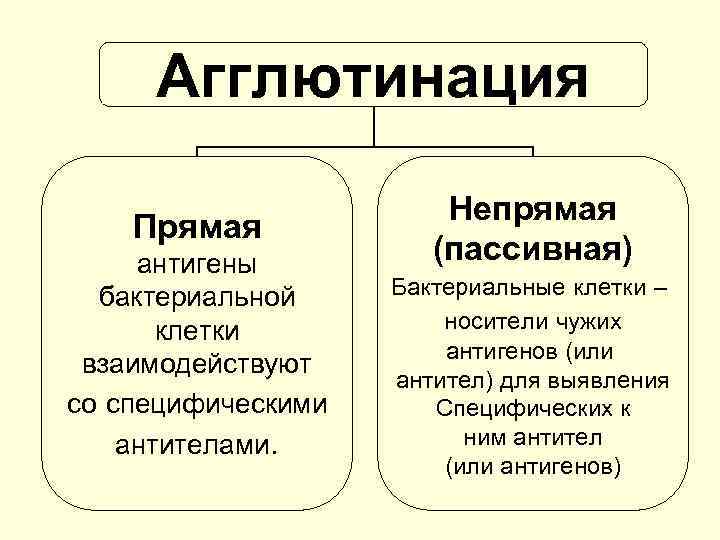 Агглютинация

Прямая
антигены бактериальной клетки взаимодействуют со специфическими антителами.

Непрямая (пассивная)
Бактериальные клетки – носители чужих антигенов (или антител) для выявления Специфических к ним антител (или антигенов)